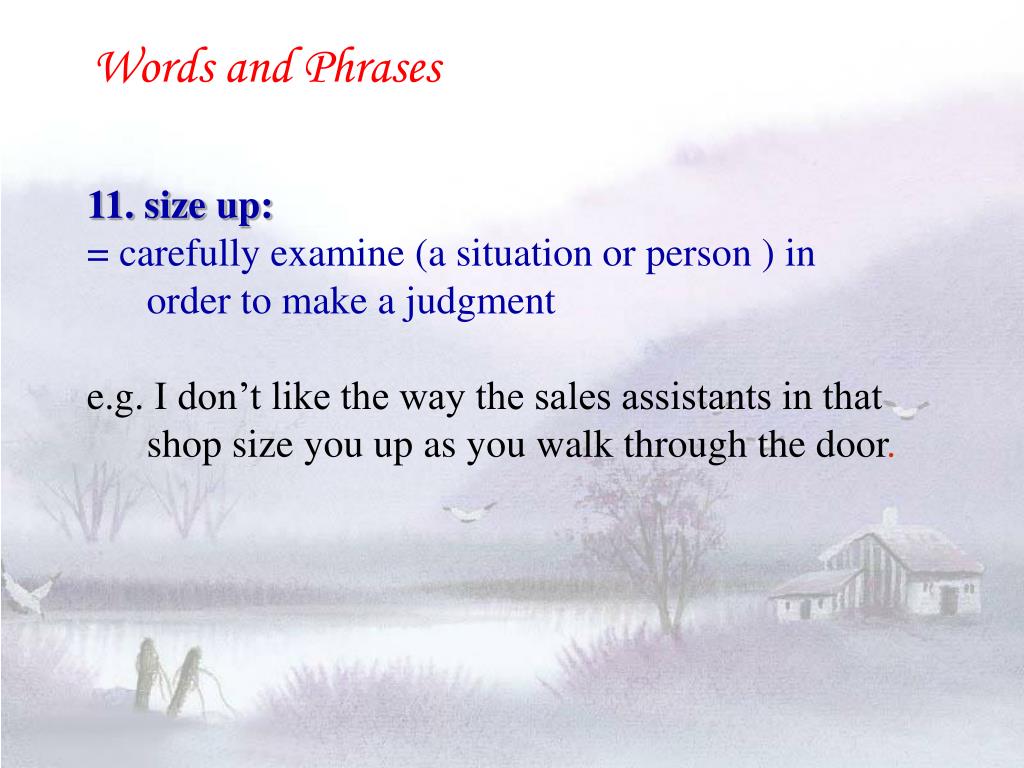 Words and Phrases

11. size up:
= carefully examine (a situation or person ) in order to make a judgment

e.g. I don’t like the way the sales assistants in that shop size you up as you walk through the door.